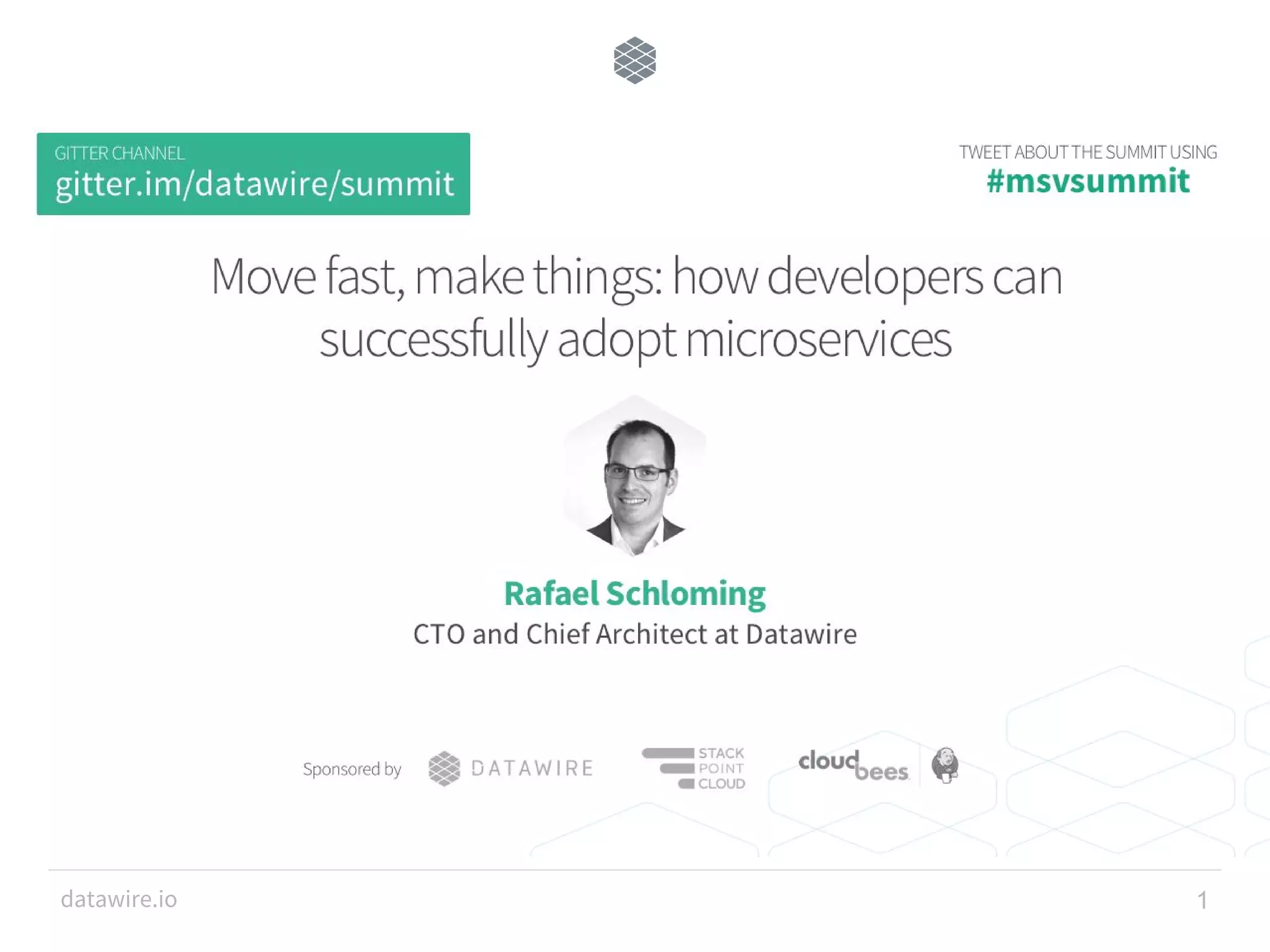 GITTER CHANNEL
gitter.im/datawire/summit

TWEET ABOUT THE SUMMIT USING
#msvsummit

Move fast, make things: how developers can successfully adopt microservices

Rafael Schloming
CTO and Chief Architect at Datawire

Sponsored by DATAWIRE STACK POINT CLOUD cloudbees

datawire.io

1